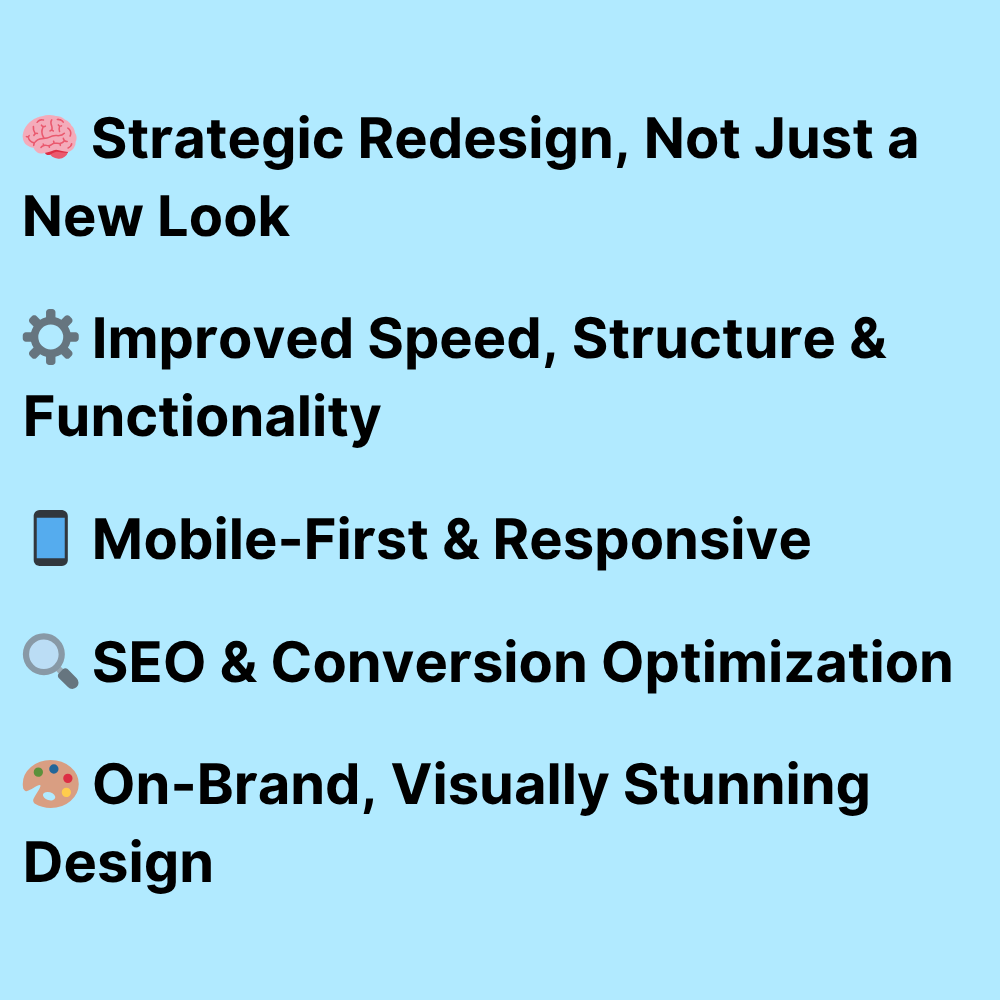 🧠 Strategic Redesign, Not Just a New Look

⚙️ Improved Speed, Structure & Functionality

📱 Mobile-First & Responsive

🔍 SEO & Conversion Optimization

🎨 On-Brand, Visually Stunning Design